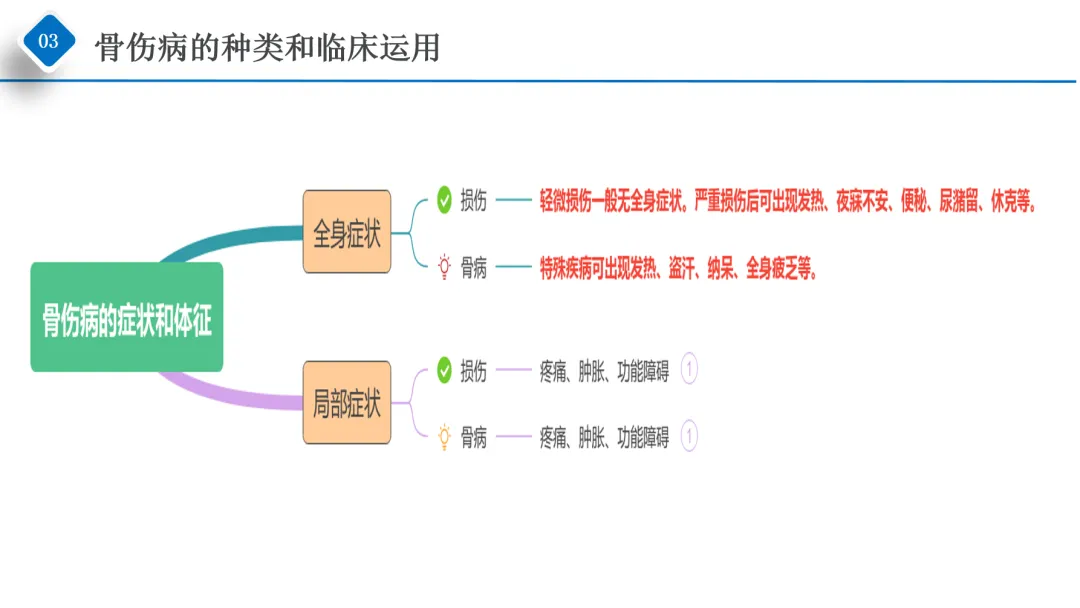 03

骨伤病的种类和临床运用

骨伤病的症状和体征

全身症状

损伤 轻微损伤一般无全身症状。严重损伤后可出现发热、夜寐不安、便秘、尿潴留、休克等。

骨病 特殊疾病可出现发热、盗汗、纳呆、全身疲乏等。

局部症状

损伤 疼痛、肿胀、功能障碍 1

骨病 疼痛、肿胀、功能障碍 1